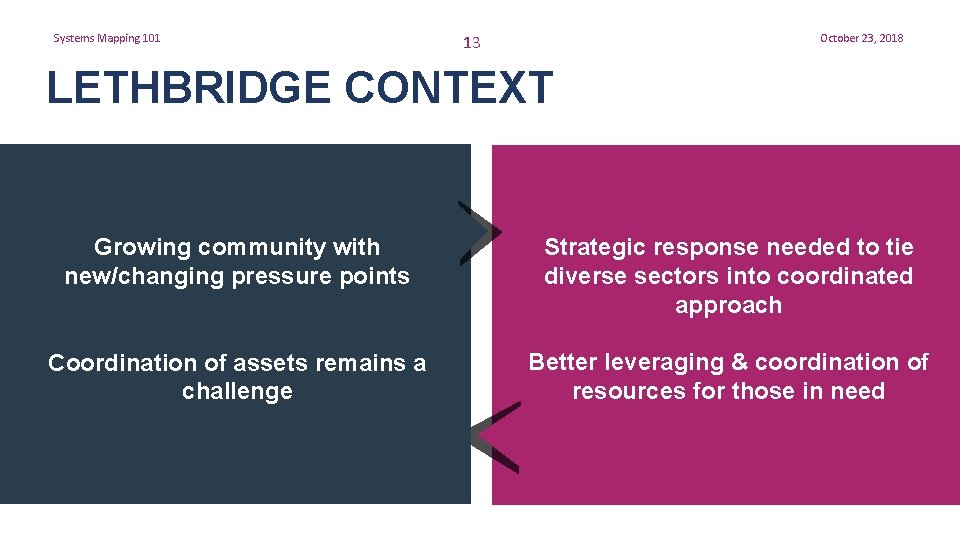 Systems Mapping 101

13

October 23, 2018

LETHBRIDGE CONTEXT

Growing community with new/changing pressure points

Coordination of assets remains a challenge

Strategic response needed to tie diverse sectors into coordinated approach

Better leveraging & coordination of resources for those in need